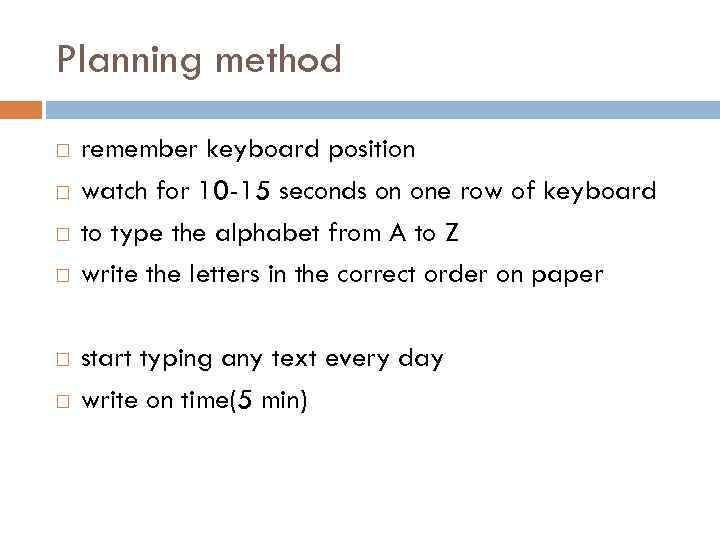 Planning method

□ remember keyboard position
□ watch for 10-15 seconds on one row of keyboard
□ to type the alphabet from A to Z
□ write the letters in the correct order on paper

□ start typing any text every day
□ write on time(5 min)